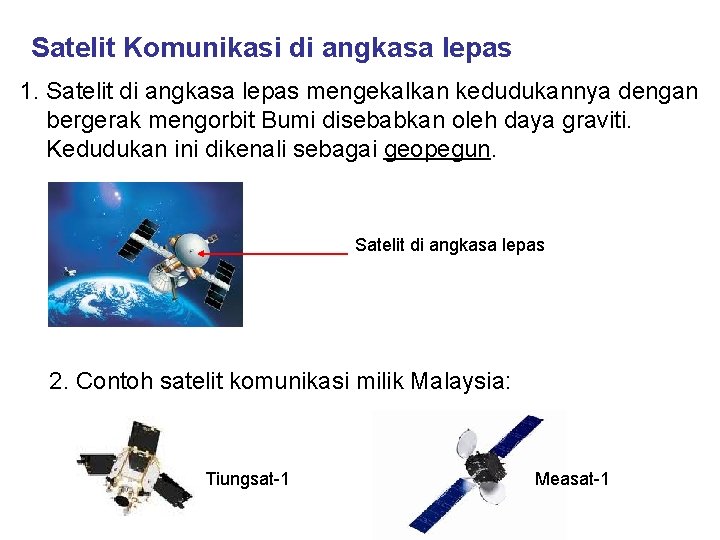 Satelit Komunikasi di angkasa lepas

1. Satelit di angkasa lepas mengekalkan kedudukannya dengan bergerak mengorbit Bumi disebabkan oleh daya graviti. Kedudukan ini dikenali sebagai geopegun.

Satelit di angkasa lepas

2. Contoh satelit komunikasi milik Malaysia:

Tiungsat-1

Measat-1